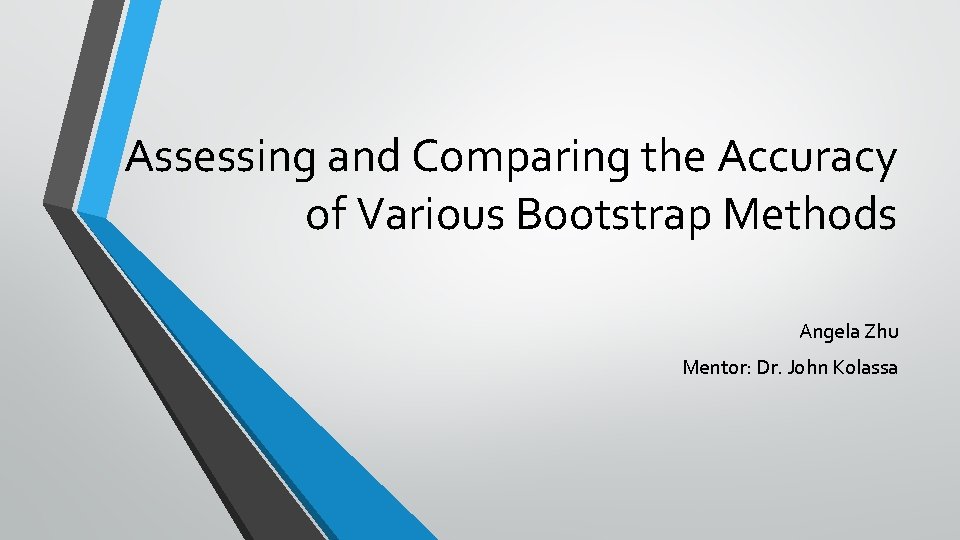 Assessing and Comparing the Accuracy of Various Bootstrap Methods

Angela Zhu

Mentor: Dr. John Kolassa